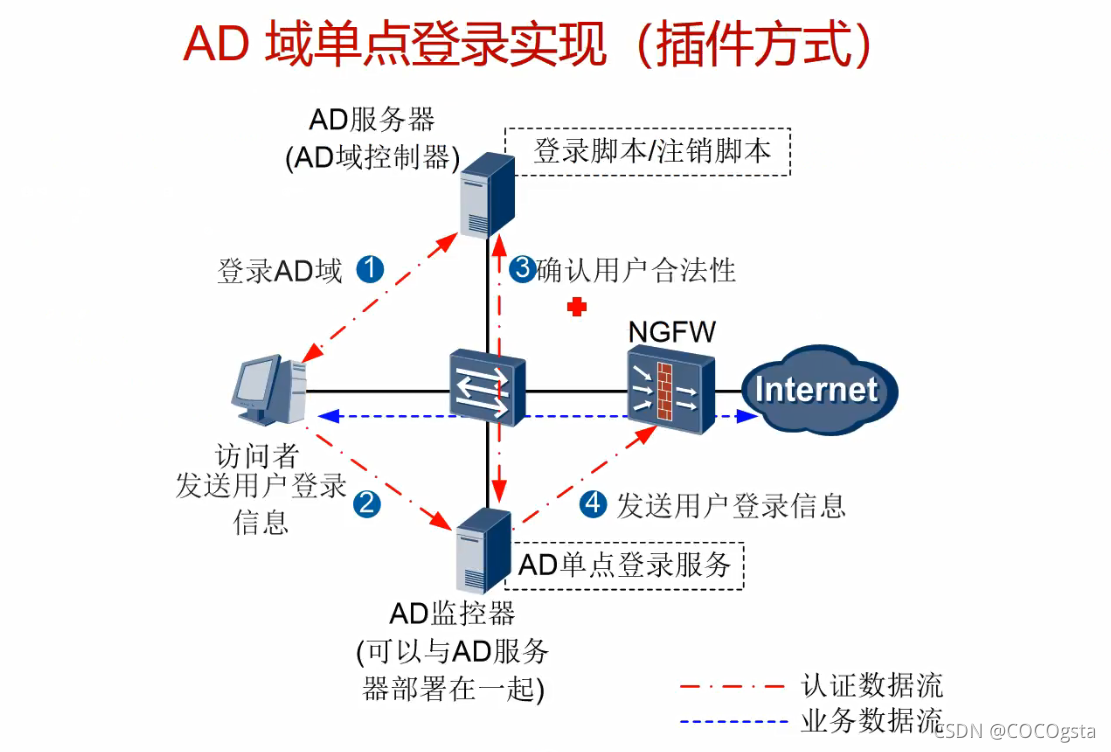 AD 域单点登录实现（插件方式）

AD服务器
(AD域控制器)

登录脚本/注销脚本

登录AD域 1

3 确认用户合法性

NGFW

Internet

访问者

发送用户登录信息 2

4 发送用户登录信息

AD单点登录服务

AD监控器
(可以与AD服务器部署在一起)

认证数据流
业务数据流

CSDN @COCOgsta